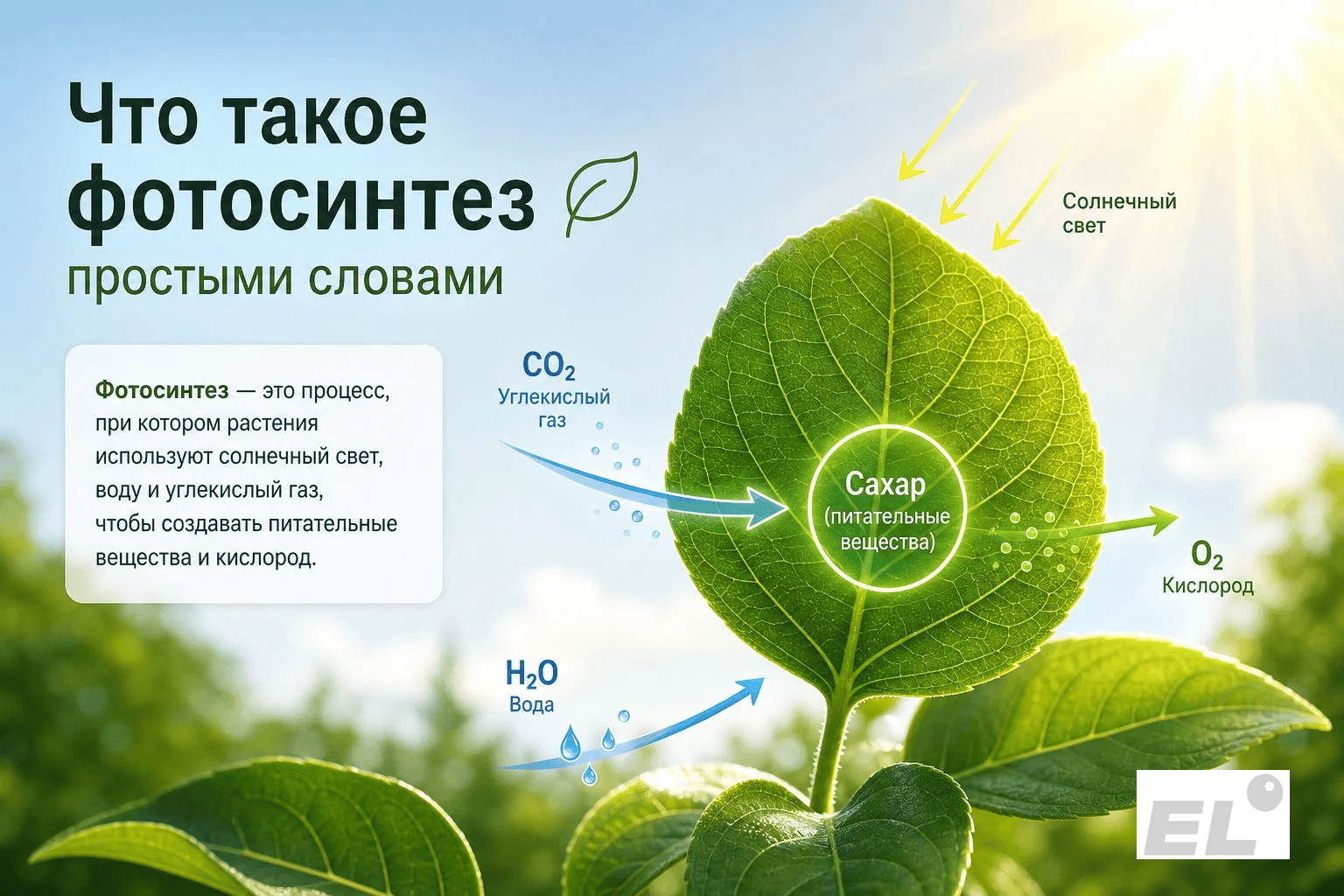 Что такое фотосинтез

простыми словами

Фотосинтез — это процесс, при котором растения используют солнечный свет, воду и углекислый газ, чтобы создавать питательные вещества и кислород.

Солнечный свет

$CO_2$
Углекислый газ

Сахар
(питательные вещества)

$O_2$
Кислород

$H_2O$
Вода

EL